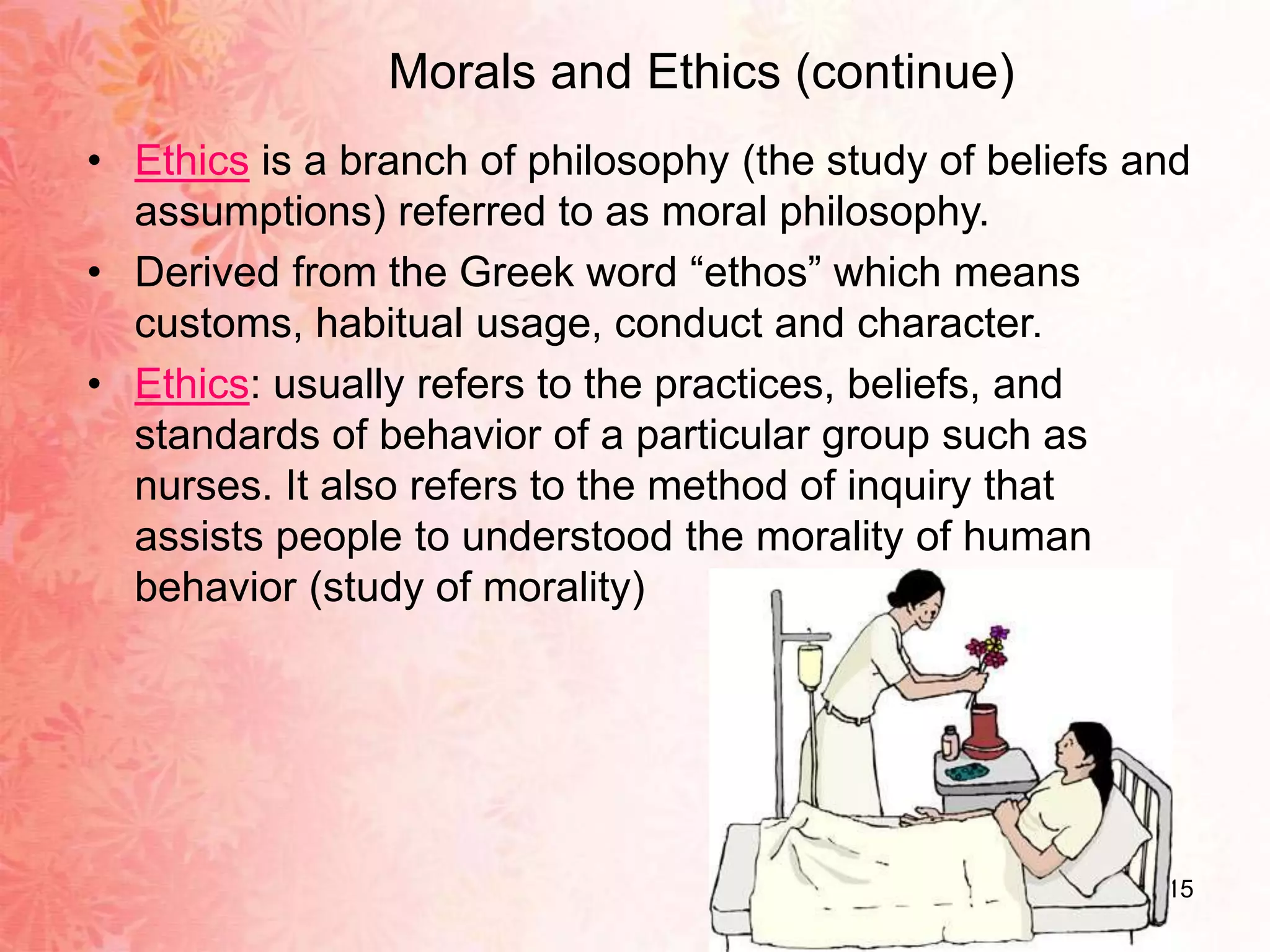 Morals and Ethics (continue)

• Ethics is a branch of philosophy (the study of beliefs and assumptions) referred to as moral philosophy.

• Derived from the Greek word “ethos” which means customs, habitual usage, conduct and character.

• Ethics: usually refers to the practices, beliefs, and standards of behavior of a particular group such as nurses. It also refers to the method of inquiry that assists people to understood the morality of human behavior (study of morality)

15